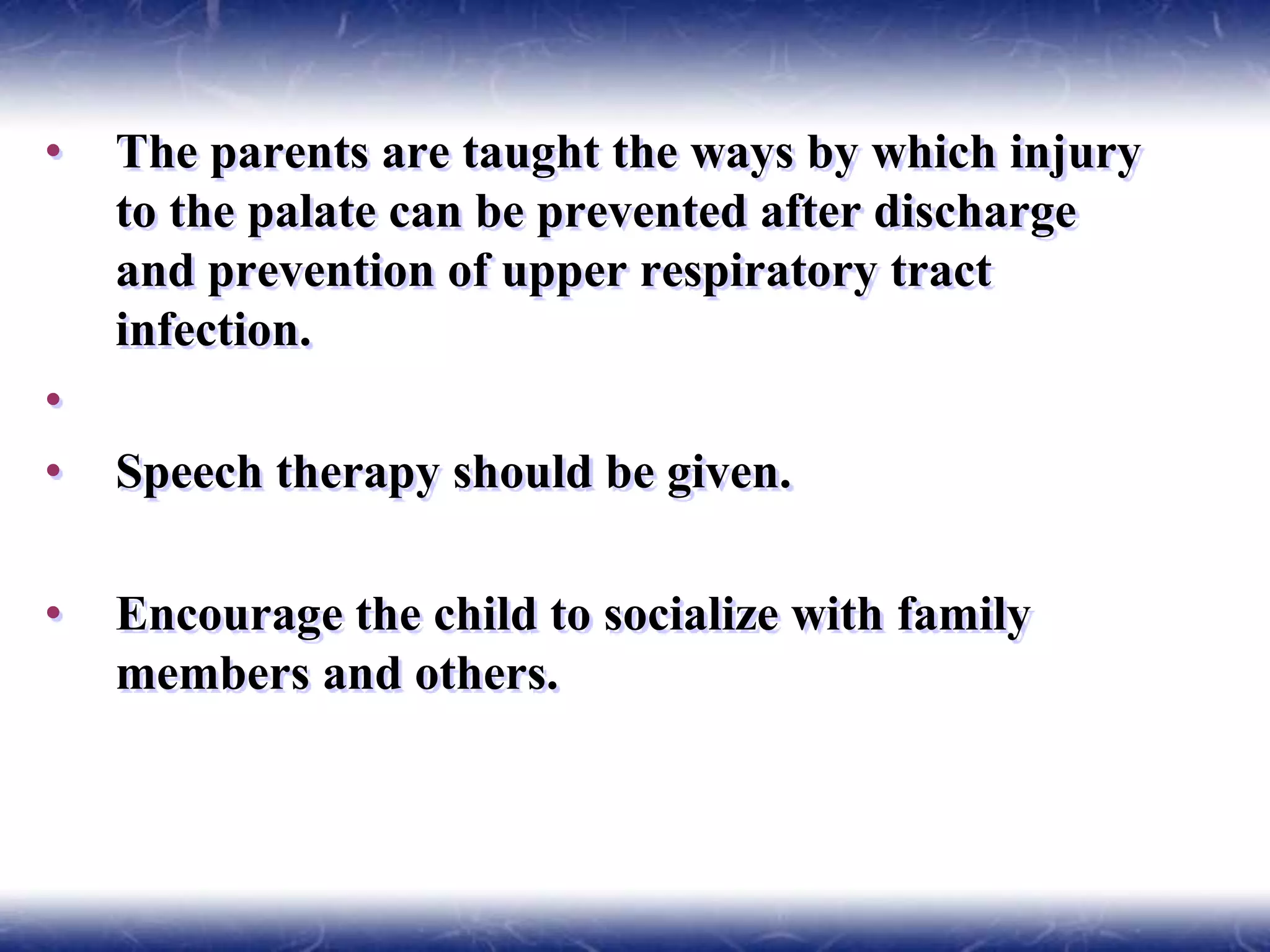 • The parents are taught the ways by which injury to the palate can be prevented after discharge and prevention of upper respiratory tract infection.

•

• Speech therapy should be given.

• Encourage the child to socialize with family members and others.